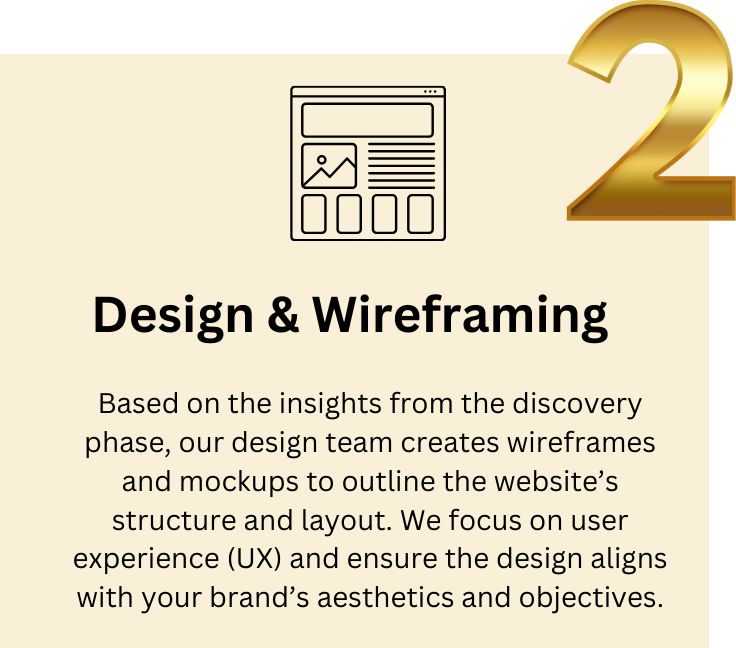 2

Design & Wireframing

Based on the insights from the discovery phase, our design team creates wireframes and mockups to outline the website’s structure and layout. We focus on user experience (UX) and ensure the design aligns with your brand’s aesthetics and objectives.